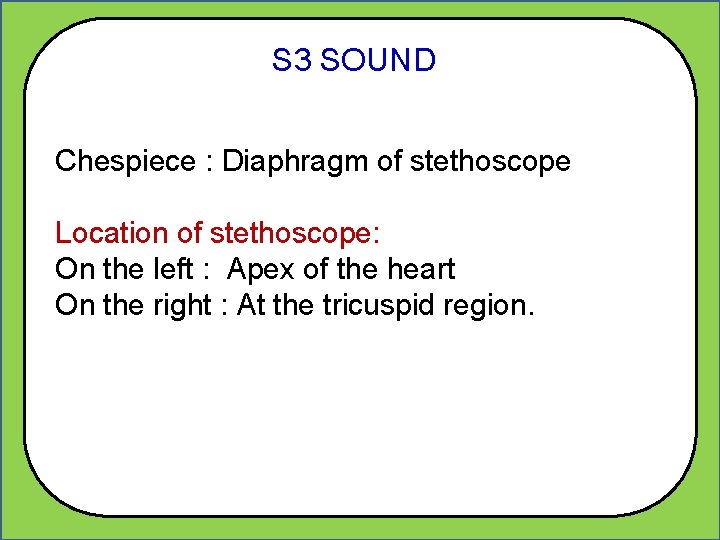 S3 SOUND

Chespiece : Diaphragm of stethoscope

Location of stethoscope:
On the left : Apex of the heart
On the right : At the tricuspid region.